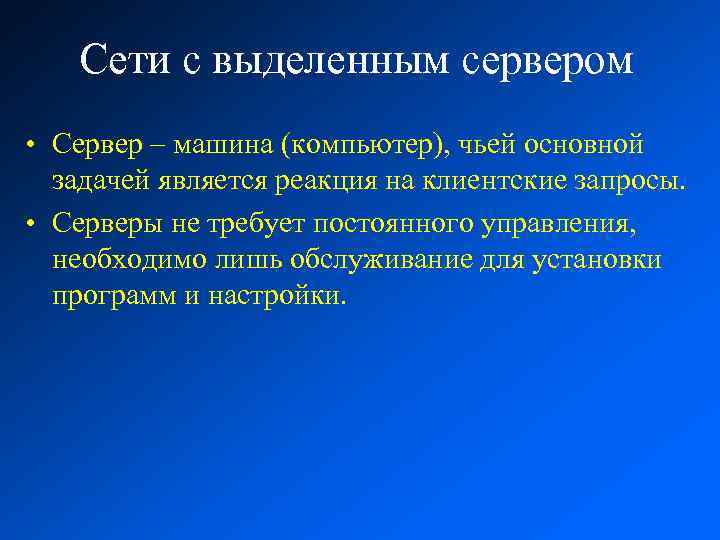 Сети с выделенным сервером

• Сервер – машина (компьютер), чьей основной задачей является реакция на клиентские запросы.

• Серверы не требует постоянного управления, необходимо лишь обслуживание для установки программ и настройки.